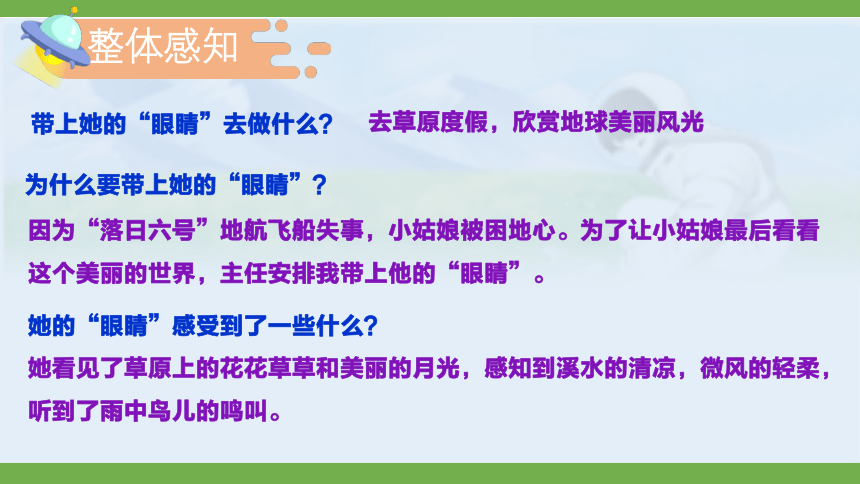 整体感知

带上她的“眼睛”去做什么？　去草原度假，欣赏地球美丽风光

为什么要带上她的“眼睛”？
因为“落日六号”地航飞船失事，小姑娘被困地心。为了让小姑娘最后看看这个美丽的世界，主任安排我带上他的“眼睛”。

她的“眼睛”感受到了一些什么？
她看见了草原上的花花草草和美丽的月光，感知到溪水的清凉，微风的轻柔，听到了雨中鸟儿的鸣叫。